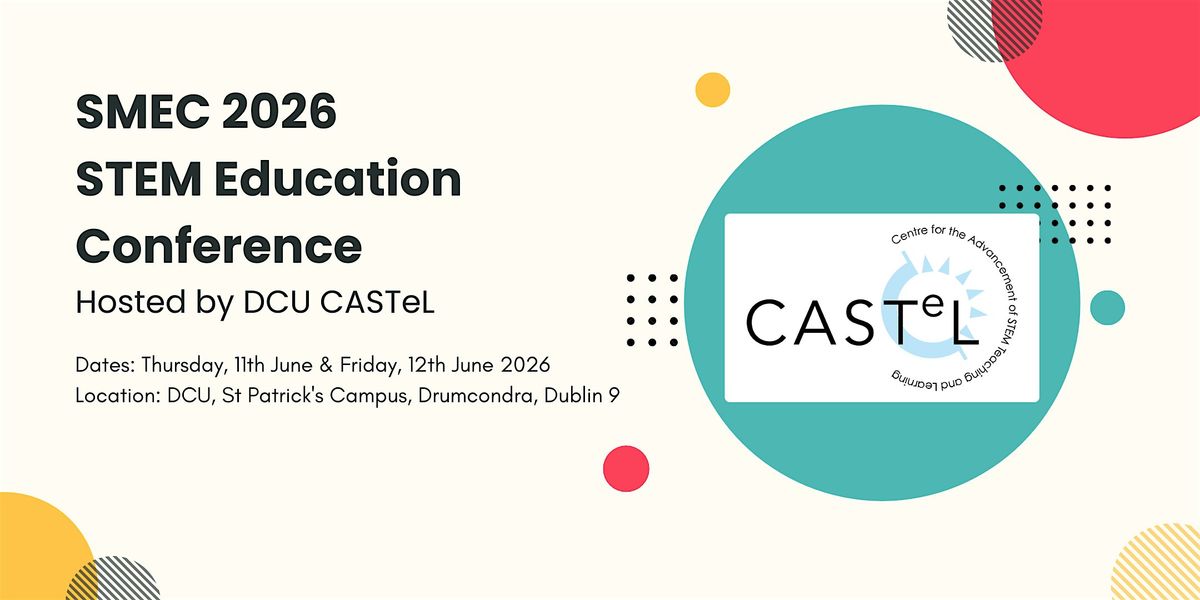 SMEC 2026
STEM Education Conference
Hosted by DCU CASTeL

Dates: Thursday, 11th June & Friday, 12th June 2026
Location: DCU, St Patrick's Campus, Drumcondra, Dublin 9

CASTeL
Centre for the Advancement of STEM Teaching and Learning